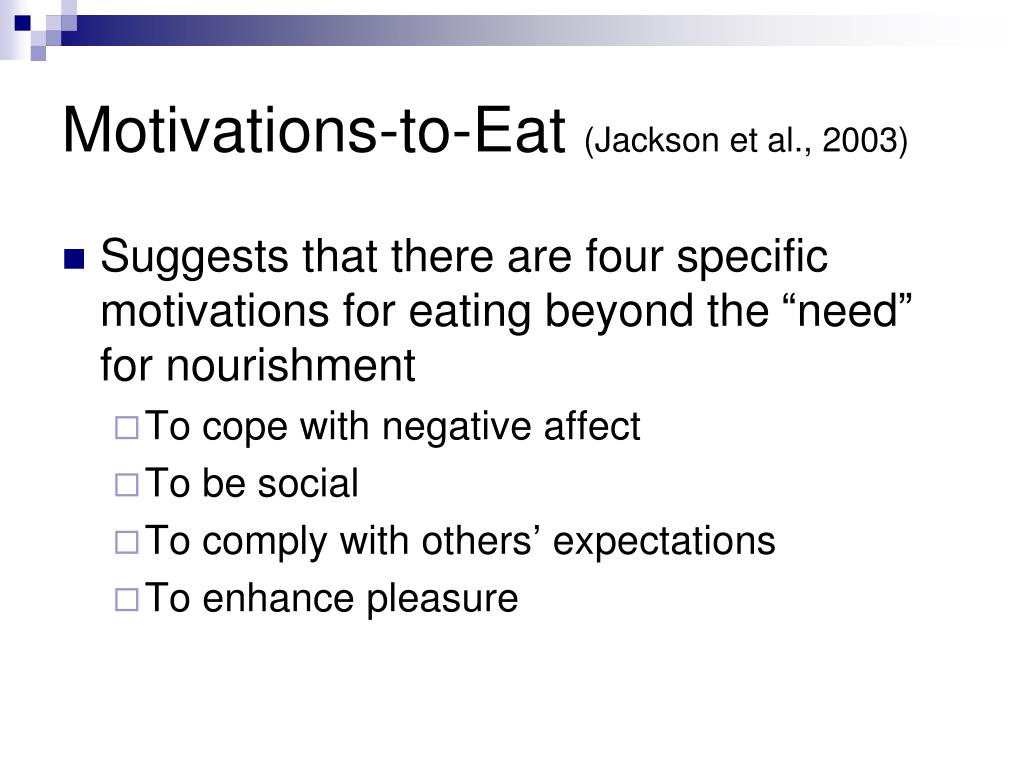 Motivations-to-Eat (Jackson et al., 2003)

Suggests that there are four specific motivations for eating beyond the “need” for nourishment

To cope with negative affect

To be social

To comply with others’ expectations

To enhance pleasure